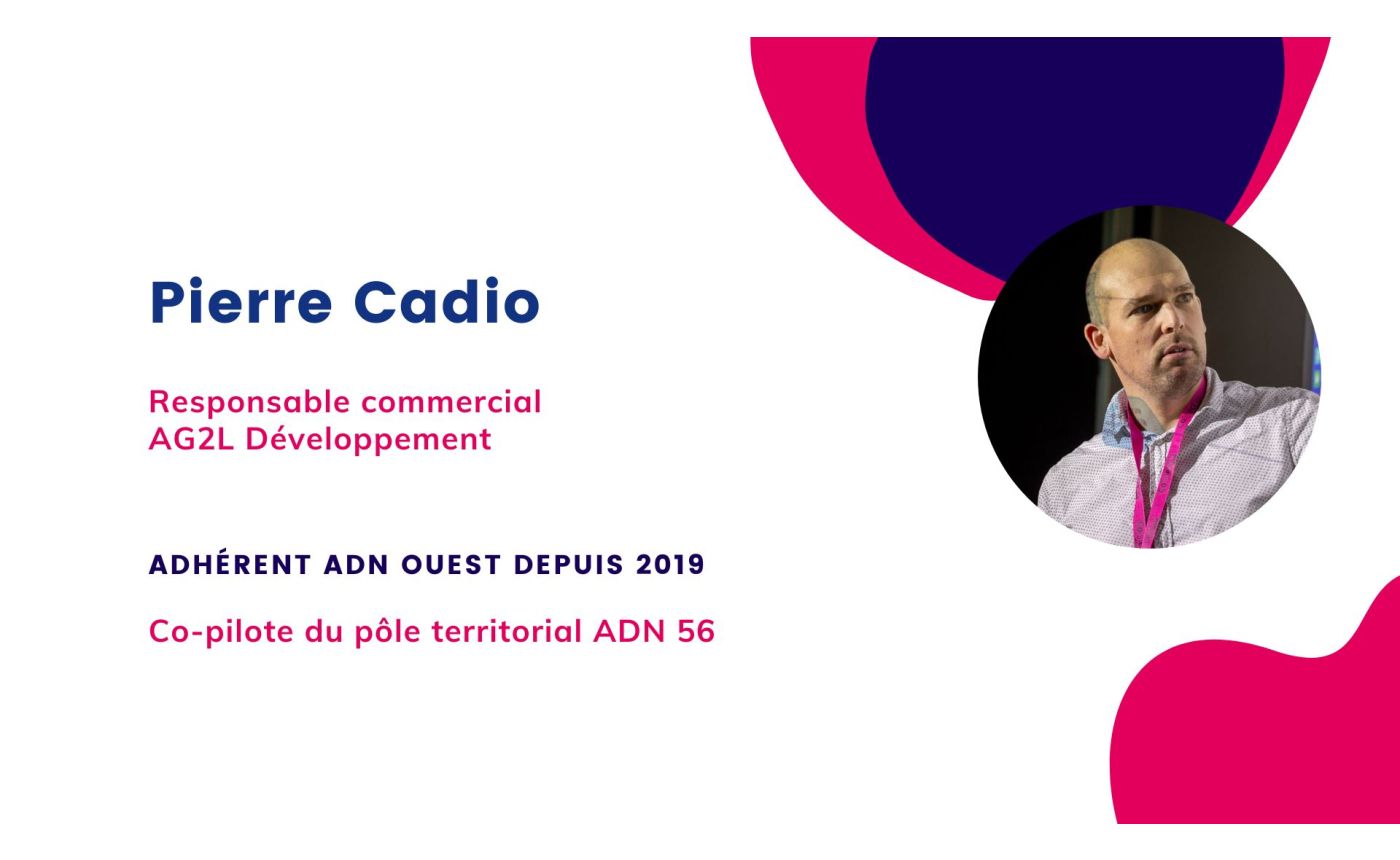 Pierre Cadio

Responsable commercial
AG2L Développement

ADHÉRENT ADN OUEST DEPUIS 2019

Co-pilote du pôle territorial ADN 56